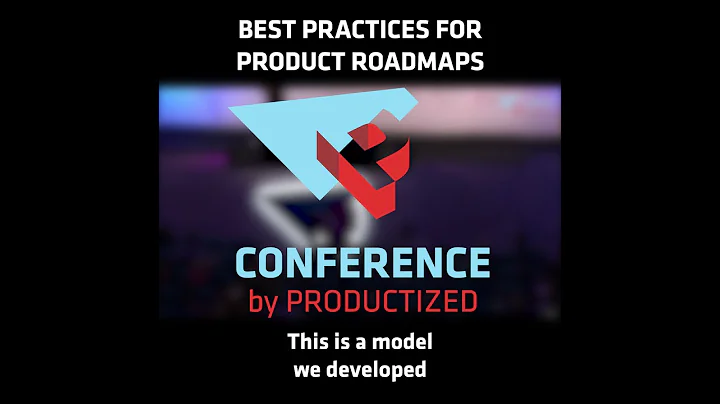 BEST PRACTICES FOR PRODUCT ROADMAPS

CONFERENCE
by PRODUCTIZED

This is a model we developed